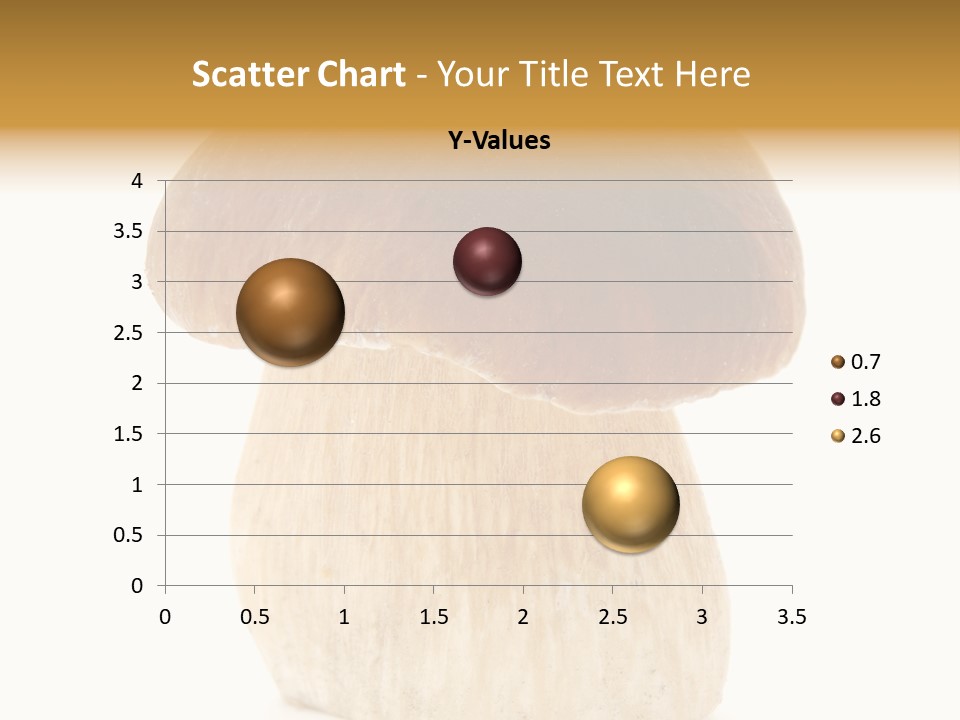 Scatter Chart - Your Title Text Here

Y-Values

4
3.5
3
2.5
2
1.5
1
0.5
0

0 0.5 1 1.5 2 2.5 3 3.5

0.7
1.8
2.6